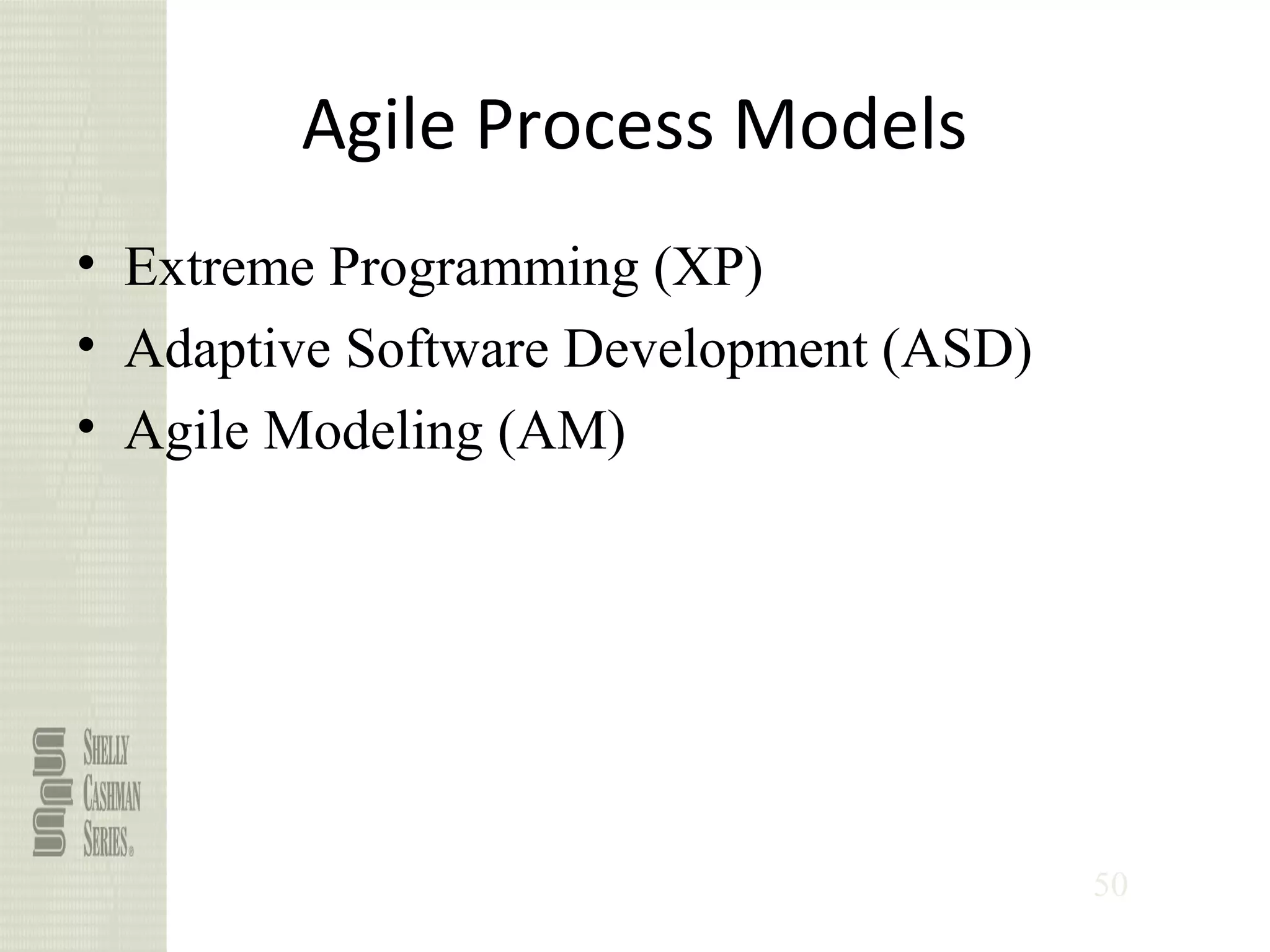 Agile Process Models

• Extreme Programming (XP)
• Adaptive Software Development (ASD)
• Agile Modeling (AM)

SHELLY CASHMAN SERIES®

50